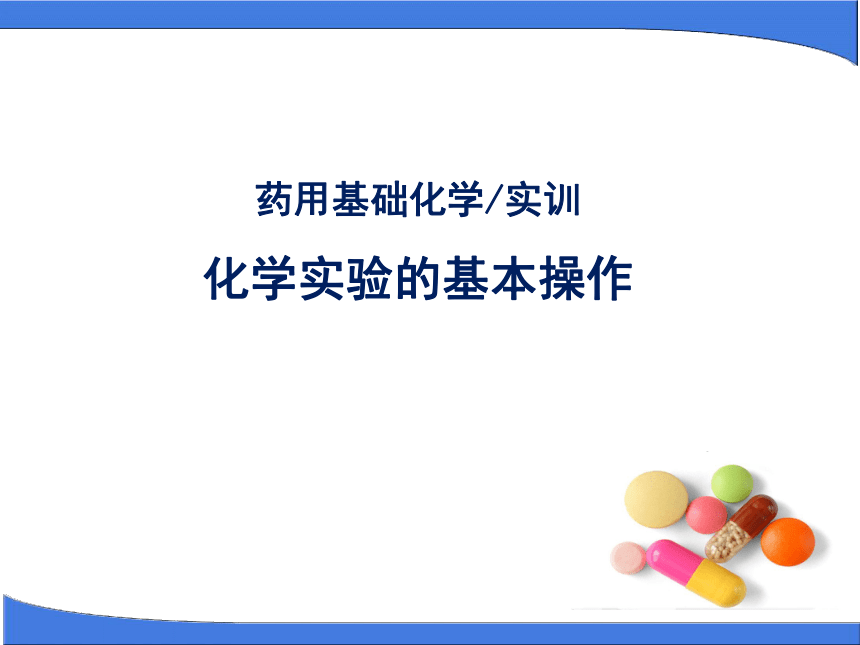 药用基础化学/实训

化学实验的基本操作